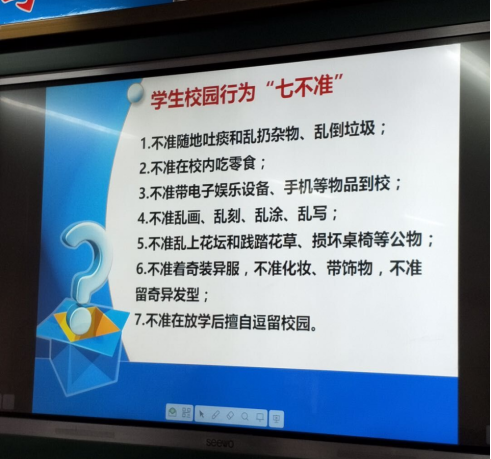 学生校园行为“七不准”

1.不准随地吐痰和乱扔杂物、乱倒垃圾；

2.不准在校内吃零食；

3.不准带电子娱乐设备、手机等物品到校；

4.不准乱画、乱刻、乱涂、乱写；

5.不准乱上花坛和践踏花草、损坏桌椅等公物；

6.不准着奇装异服，不准化妆、带饰物，不准留奇异发型；

7.不准在放学后擅自逗留校园。

seewo